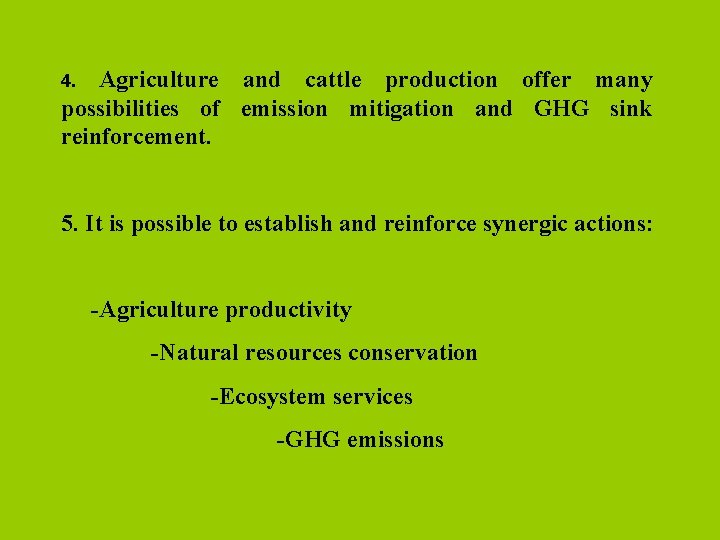 4. Agriculture and cattle production offer many possibilities of emission mitigation and GHG sink reinforcement.

5. It is possible to establish and reinforce synergic actions:

-Agriculture productivity

-Natural resources conservation

-Ecosystem services

-GHG emissions